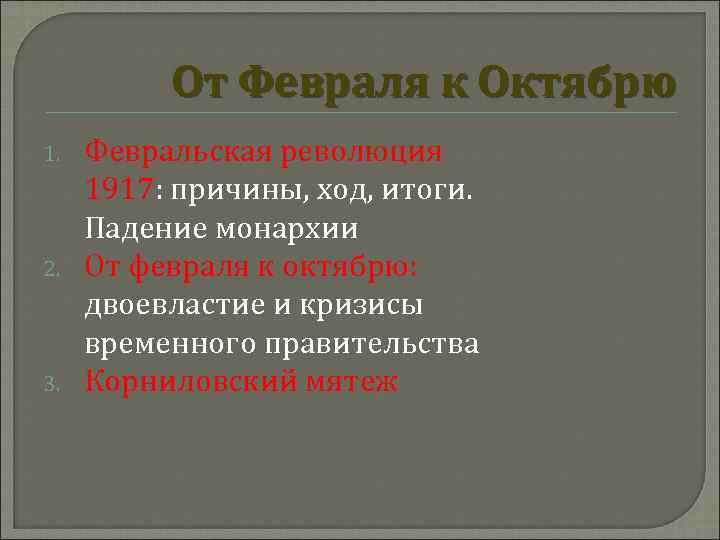 От Февраля к Октябрю

1. Февральская революция 1917: причины, ход, итоги. Падение монархии
2. От февраля к октябрю: двоевластие и кризисы временного правительства
3. Корниловский мятеж